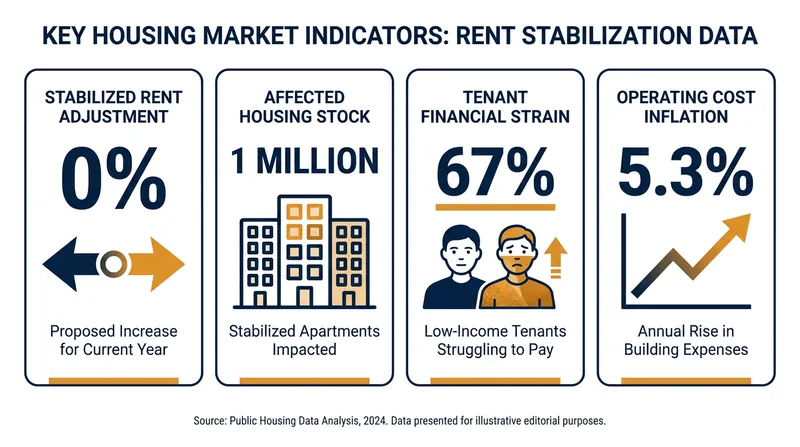 KEY HOUSING MARKET INDICATORS: RENT STABILIZATION DATA

STABILIZED RENT ADJUSTMENT

0%

Proposed Increase for Current Year

AFFECTED HOUSING STOCK

1 MILLION

Stabilized Apartments Impacted

TENANT FINANCIAL STRAIN

67%

Low-Income Tenants Struggling to Pay

OPERATING COST INFLATION

5.3%

Annual Rise in Building Expenses

Source: Public Housing Data Analysis, 2024. Data presented for illustrative editorial purposes.